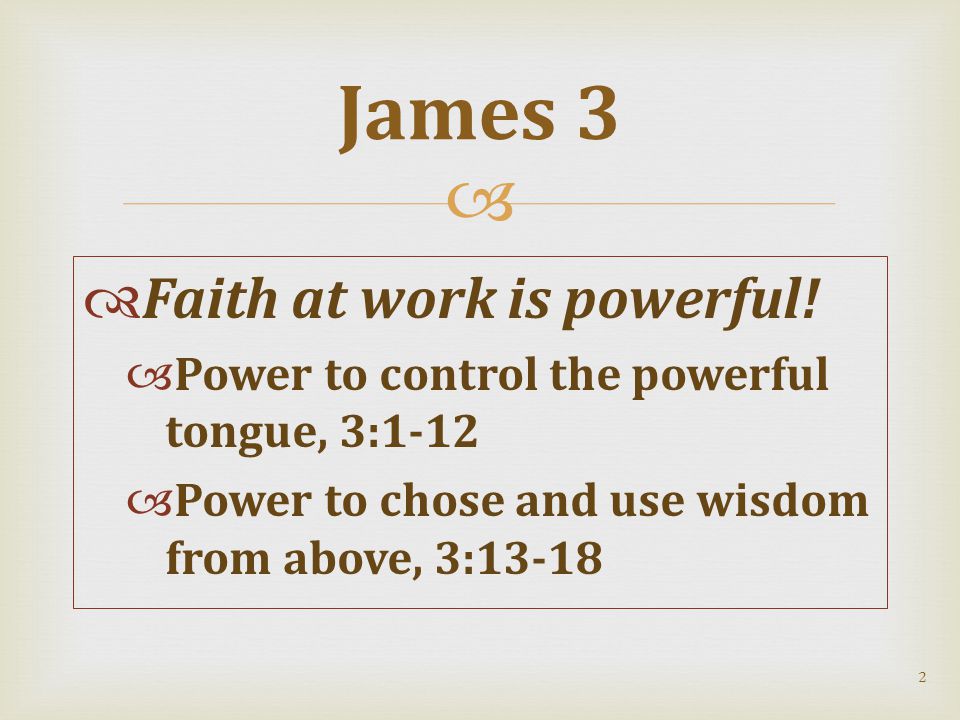 James 3

Faith at work is powerful!

Power to control the powerful tongue, 3:1-12

Power to chose and use wisdom from above, 3:13-18

2